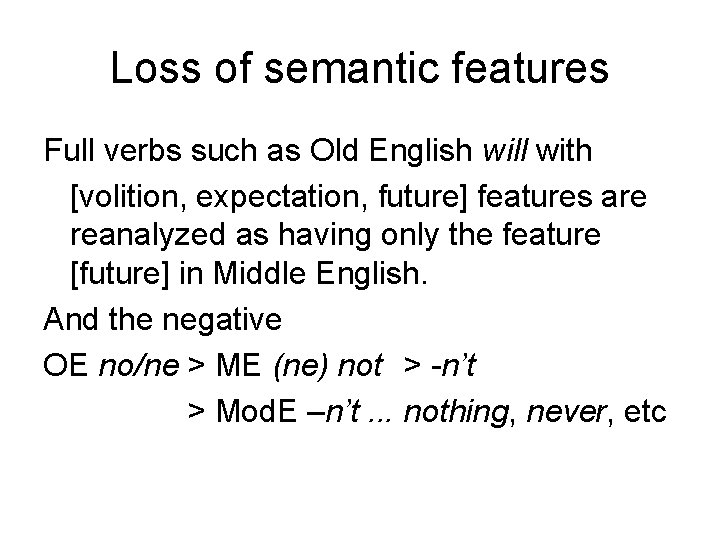 Loss of semantic features

Full verbs such as Old English will with [volition, expectation, future] features are reanalyzed as having only the feature [future] in Middle English.

And the negative

OE no/ne > ME (ne) not > -n't

> ModE –n't ... nothing, never, etc